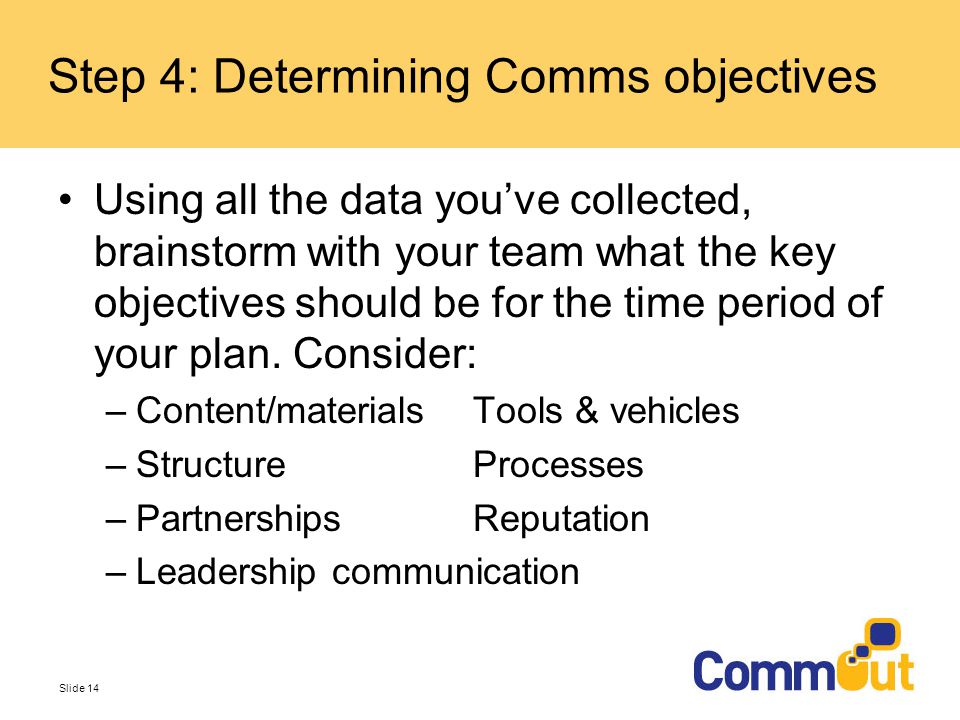 Step 4: Determining Comms objectives

• Using all the data you've collected, brainstorm with your team what the key objectives should be for the time period of your plan. Consider:
– Content/materials Tools & vehicles
– Structure Processes
– Partnerships Reputation
– Leadership communication

Slide 14

CommOut